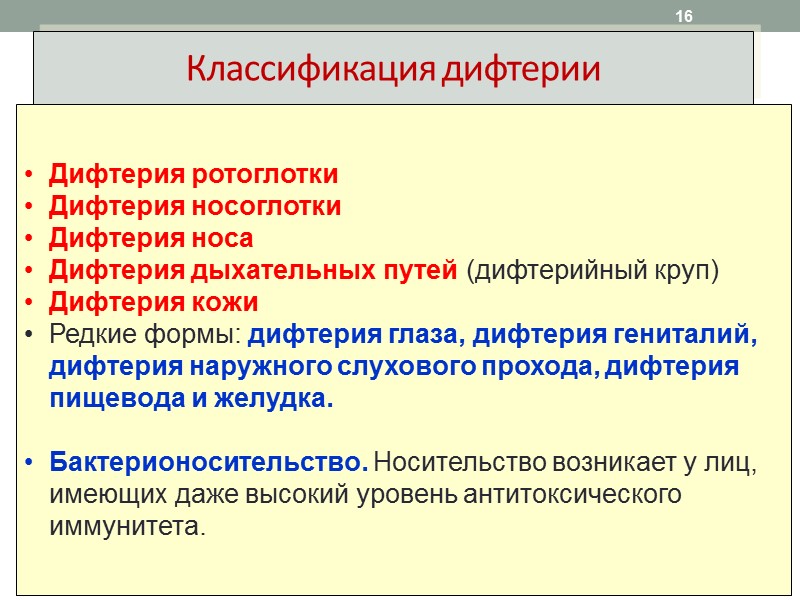 16

Классификация дифтерии

• Дифтерия ротоглотки
• Дифтерия носоглотки
• Дифтерия носа
• Дифтерия дыхательных путей (дифтерийный круп)
• Дифтерия кожи
• Редкие формы: дифтерия глаза, дифтерия гениталий, дифтерия наружного слухового прохода, дифтерия пищевода и желудка.

• Бактерионосительство. Носительство возникает у лиц, имеющих даже высокий уровень антитоксического иммунитета.